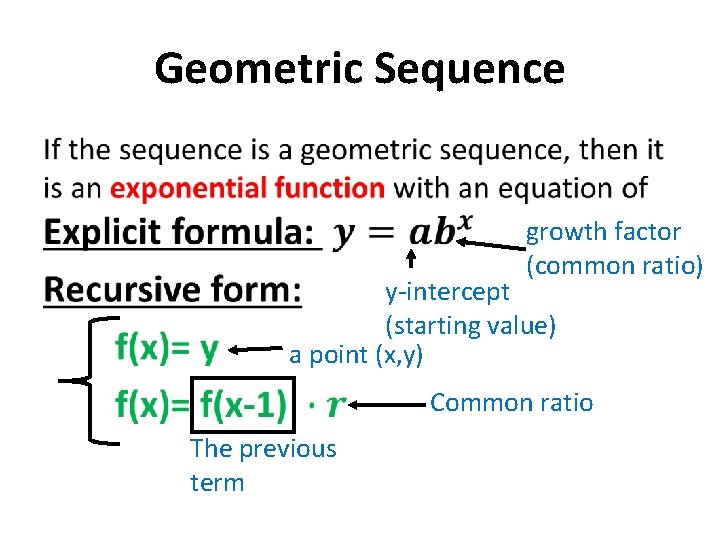 Geometric Sequence

If the sequence is a geometric sequence, then it is an exponential function with an equation of

Explicit formula: $y = ab^x$

growth factor (common ratio)

y-intercept (starting value)

Recursive form:

f(x)= y

a point (x,y)

f(x)= f(x-1) $\cdot r$

Common ratio

The previous term